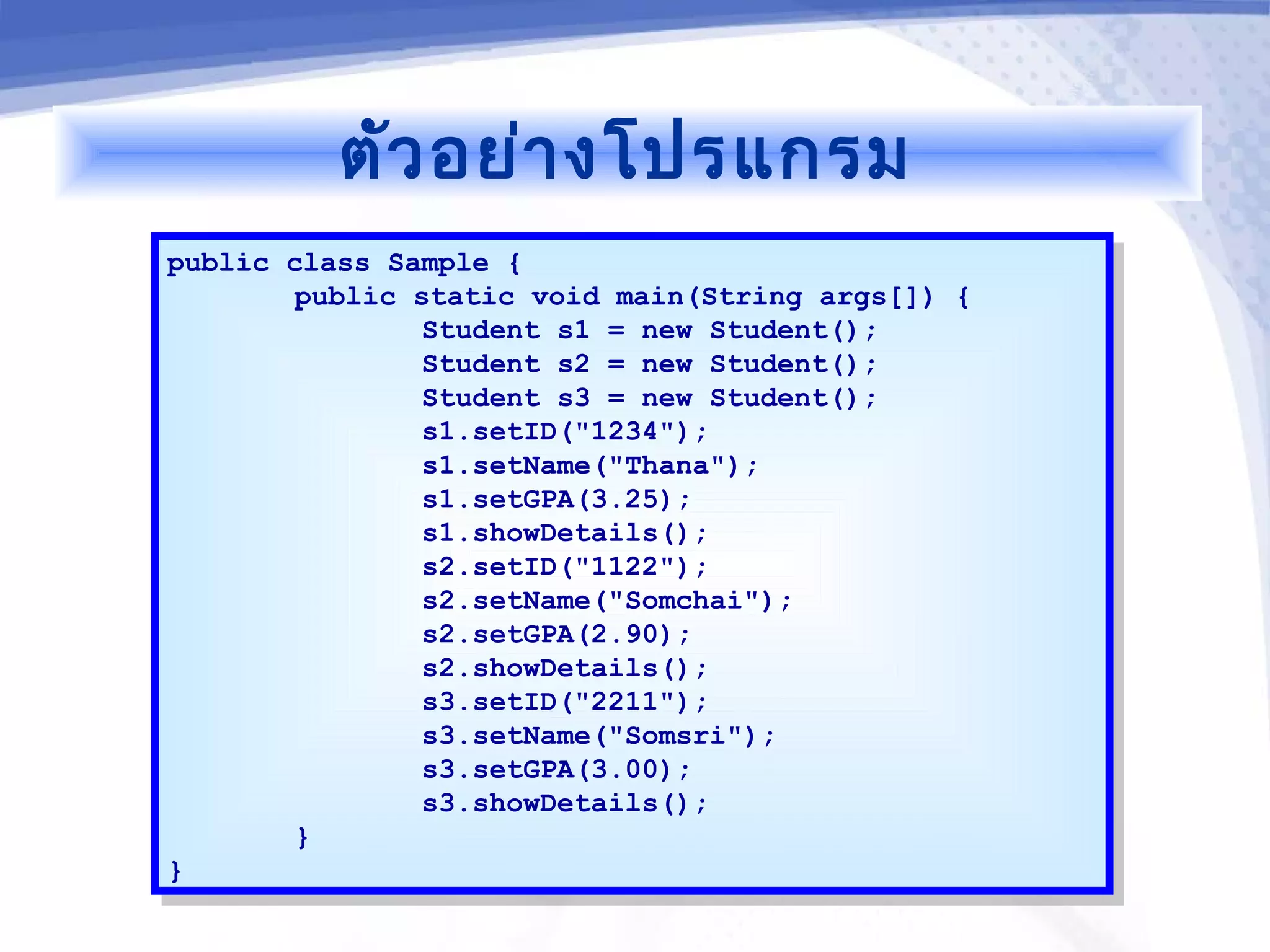 ตัวอย่างโปรแกรม

public class Sample {
	public static void main(String args[]) {
		Student s1 = new Student();
		Student s2 = new Student();
		Student s3 = new Student();
		s1.setID("1234");
		s1.setName("Thana");
		s1.setGPA(3.25);
		s1.showDetails();
		s2.setID("1122");
		s2.setName("Somchai");
		s2.setGPA(2.90);
		s2.showDetails();
		s3.setID("2211");
		s3.setName("Somsri");
		s3.setGPA(3.00);
		s3.showDetails();
	}
}